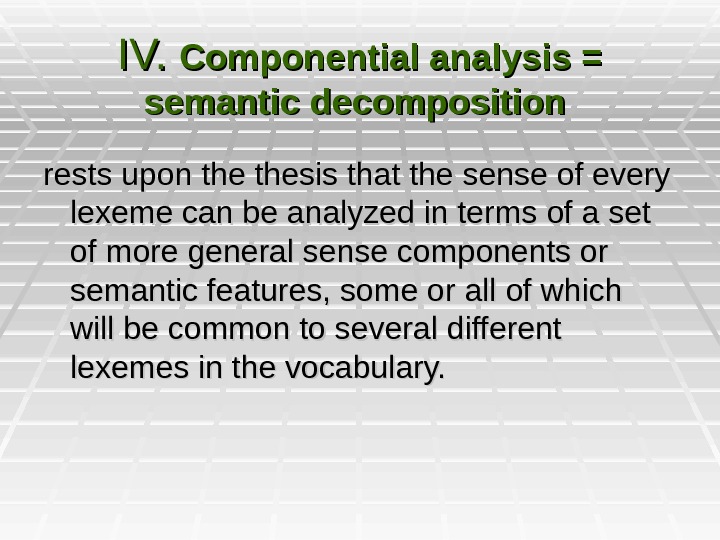 IV. Componential analysis = semantic decomposition

rests upon the thesis that the sense of every lexeme can be analyzed in terms of a set of more general sense components or semantic features, some or all of which will be common to several different lexemes in the vocabulary.